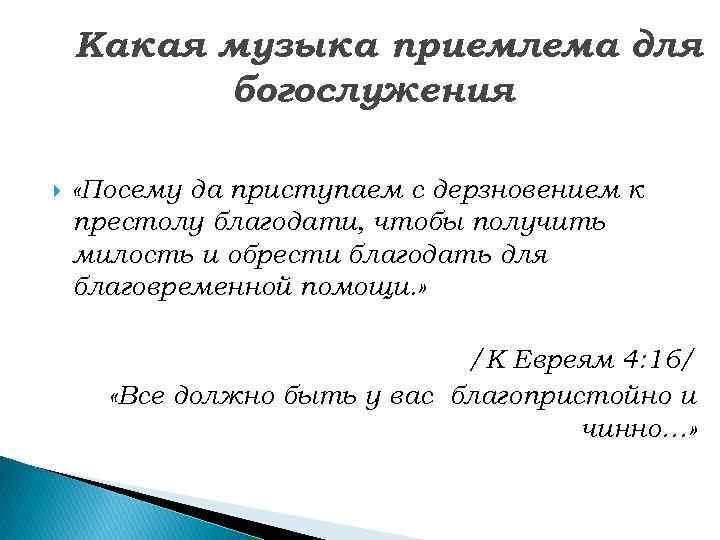 Какая музыка приемлема для богослужения

«Посему да приступаем с дерзновением к престолу благодати, чтобы получить милость и обрести благодать для благовременной помощи.»

/К Евреям 4:16/

«Все должно быть у вас благопристойно и чинно…»